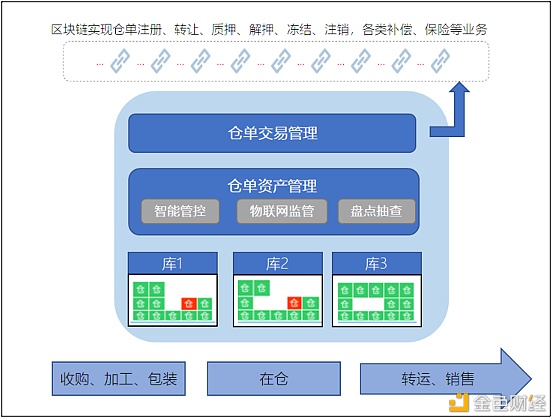 区块链实现仓单注册、转让、质押、解押、冻结、注销，各类补偿、保险等业务

仓单交易管理

仓单资产管理

智能管控

物联网监管

盘点抽查

库1

库2

库3

收购、加工、包装

在仓

转运、销售

金色财经